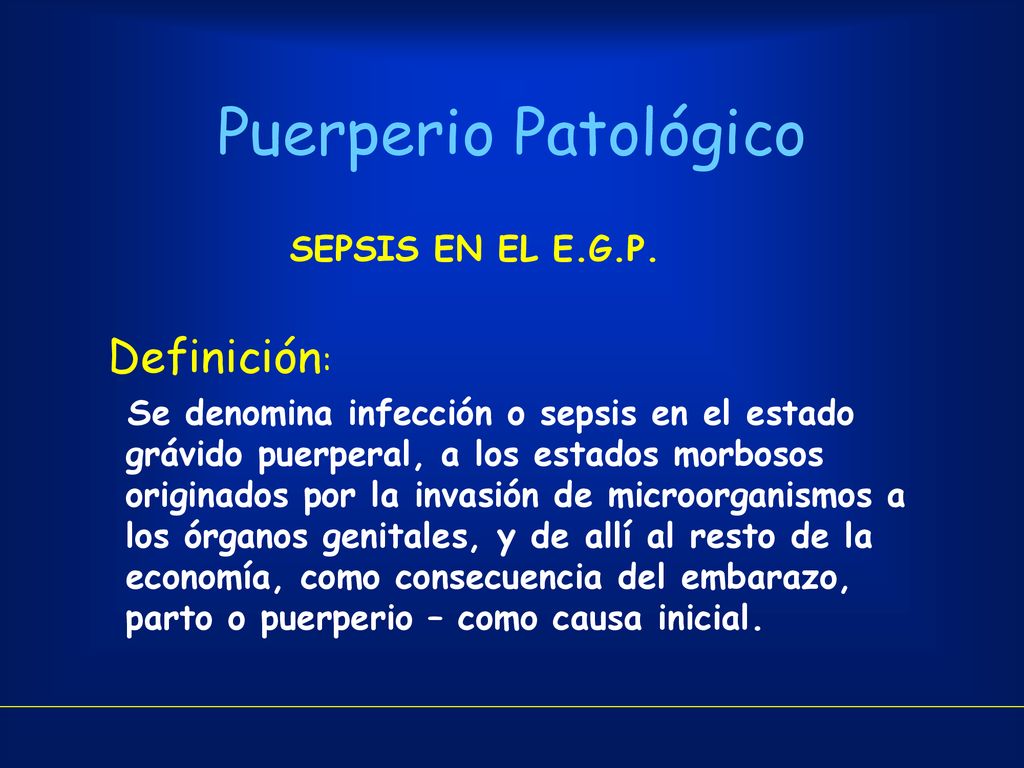 Puerperio Patológico

SEPSIS EN EL E.G.P.

Definición:

Se denomina infección o sepsis en el estado grávido puerperal, a los estados morbosos originados por la invasión de microorganismos a los órganos genitales, y de allí al resto de la economía, como consecuencia del embarazo, parto o puerperio – como causa inicial.